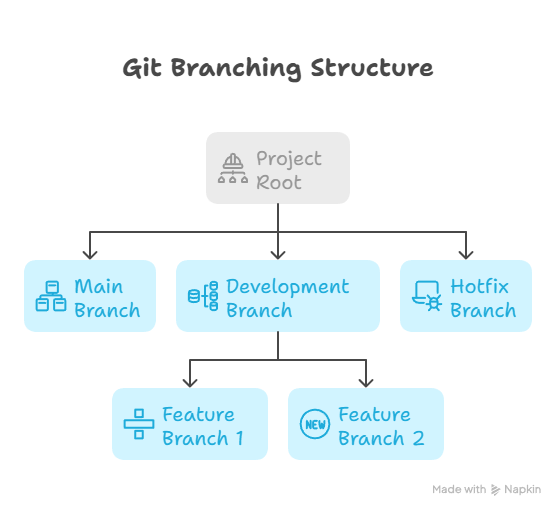 Git Branching Structure

Project Root

Main Branch

Development Branch

Hotfix Branch

Feature Branch 1

NEW

Feature Branch 2

Made with Napkin